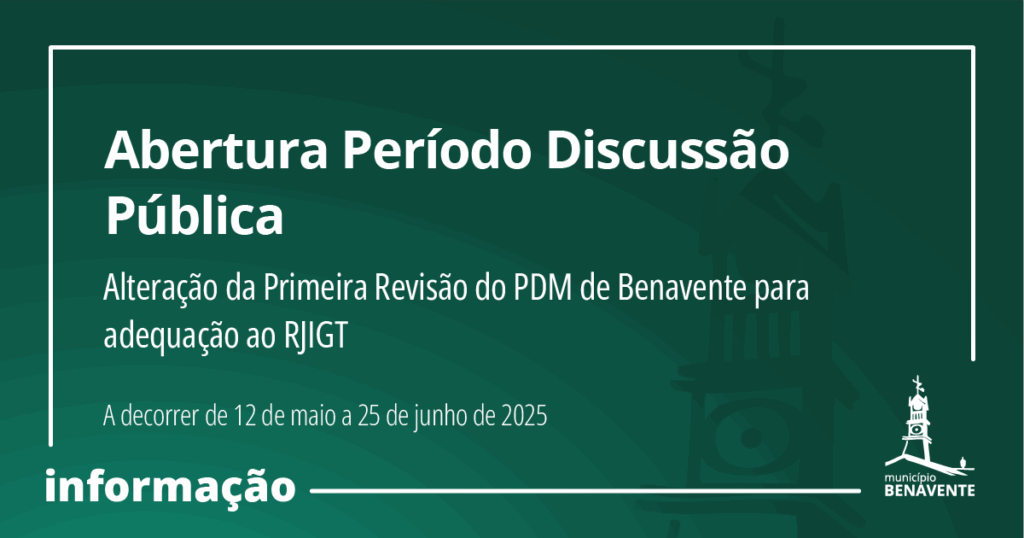 Abertura Período Discussão Pública

Alteração da Primeira Revisão do PDM de Benavente para adequação ao RJIGT

A decorrer de 12 de maio a 25 de junho de 2025

informação

município
BENAVENTE